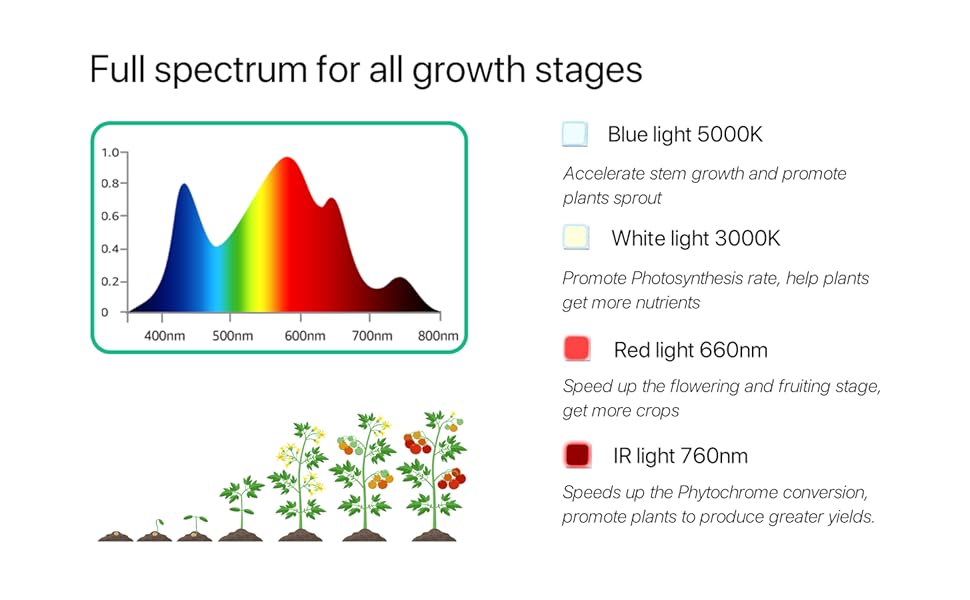 Full spectrum for all growth stages

1.0
0.8
0.6
0.4
0.2
0
400nm 500nm 600nm 700nm 800nm

Blue light 5000K

Accelerate stem growth and promote plants sprout

White light 3000K

Promote Photosynthesis rate, help plants get more nutrients

Red light 660nm

Speed up the flowering and fruiting stage, get more crops

IR light 760nm

Speeds up the Phytochrome conversion, promote plants to produce greater yields.